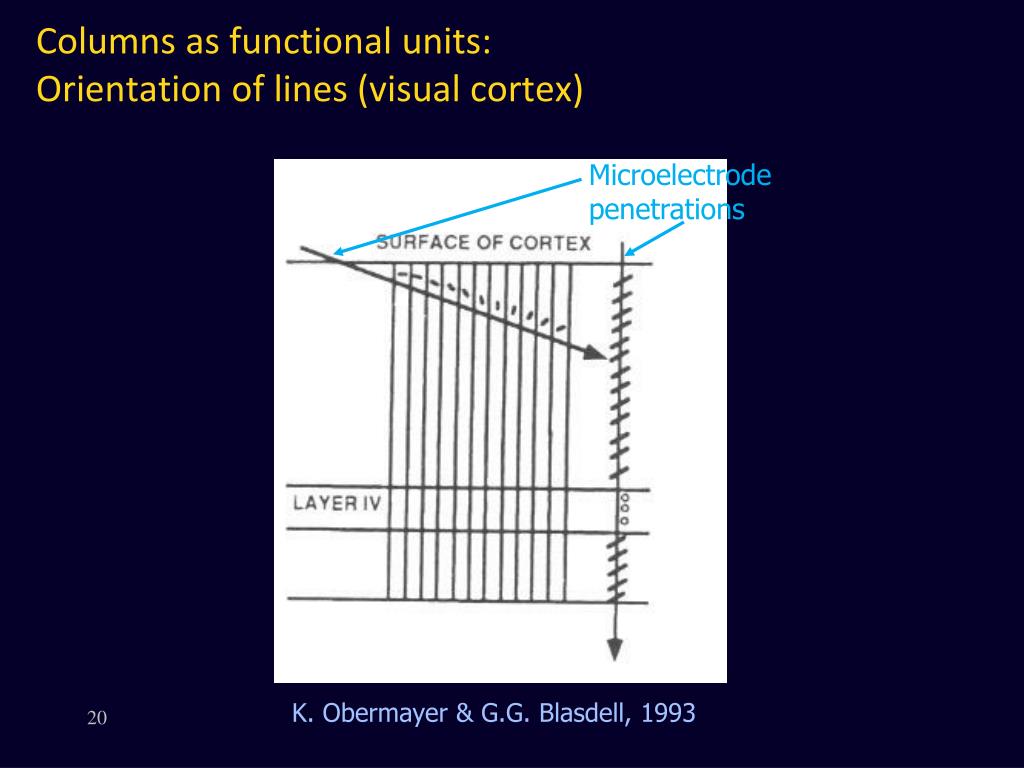 Columns as functional units:
Orientation of lines (visual cortex)

Microelectrode penetrations

SURFACE OF CORTEX

LAYER IV

K. Obermayer & G.G. Blasdell, 1993

20